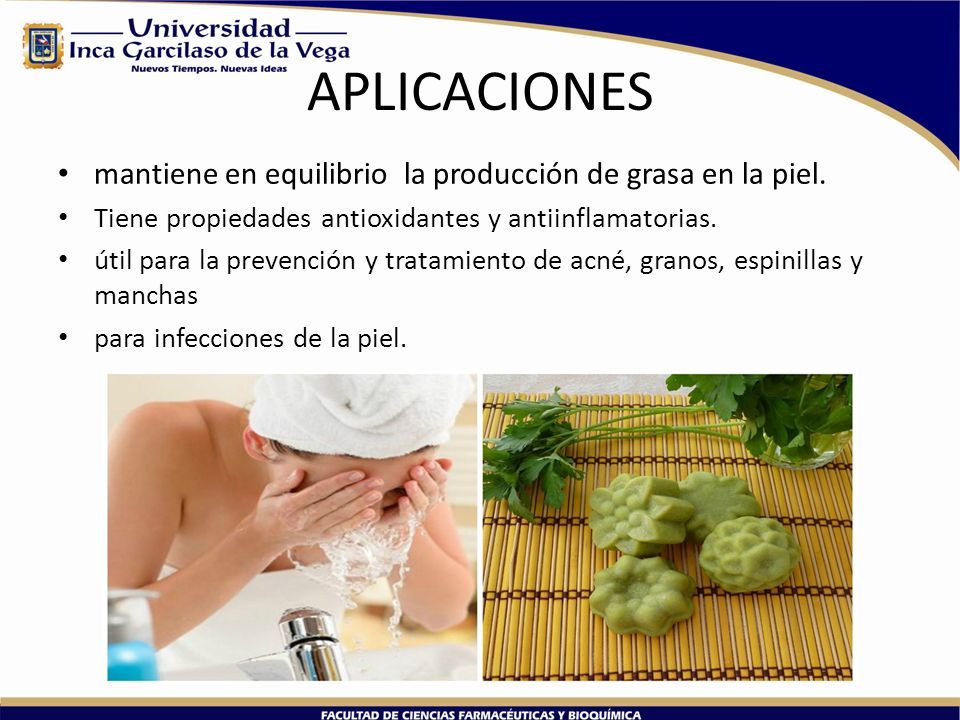 Universidad
Inca Garcilaso de la Vega
Nuevos Tiempos. Nuevas Ideas

APLICACIONES

• mantiene en equilibrio la producción de grasa en la piel.
• Tiene propiedades antioxidantes y antiinflamatorias.
• útil para la prevención y tratamiento de acné, granos, espinillas y manchas
• para infecciones de la piel.

FACULTAD DE CIENCIAS FARMACÉUTICAS Y BIOQUÍMICA